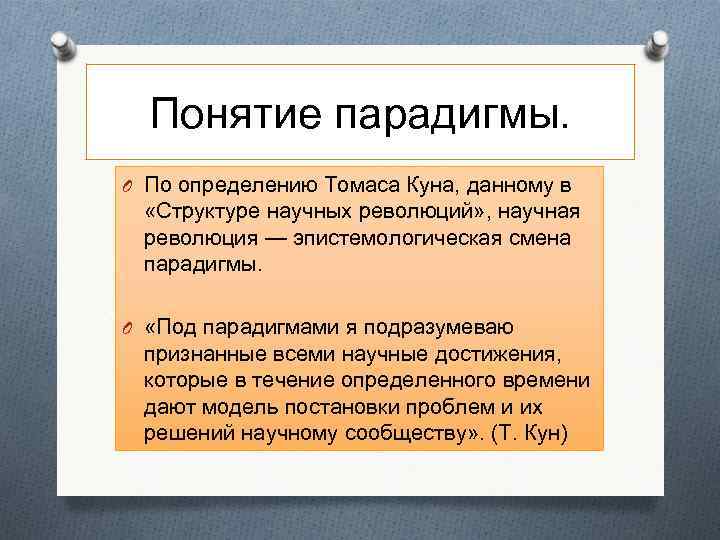 Понятие парадигмы.

По определению Томаса Куна, данному в «Структуре научных революций», научная революция — эпистемологическая смена парадигмы.

«Под парадигмами я подразумеваю признанные всеми научные достижения, которые в течение определенного времени дают модель постановки проблем и их решений научному сообществу». (Т. Кун)